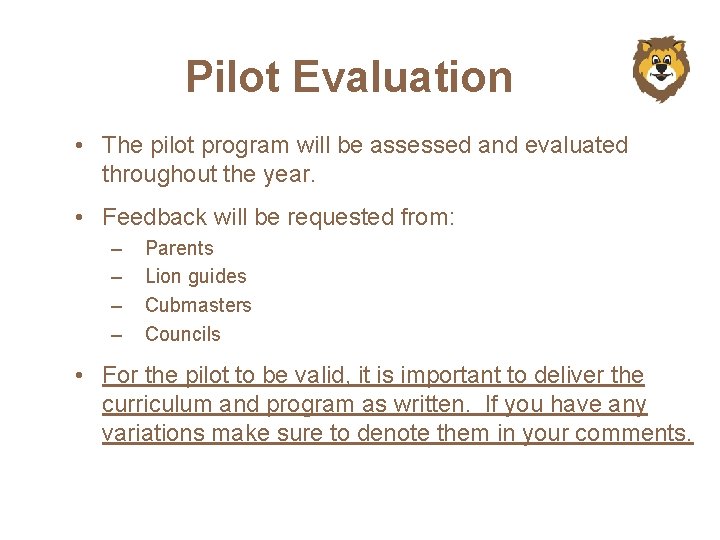 Pilot Evaluation

• The pilot program will be assessed and evaluated throughout the year.

• Feedback will be requested from:
– Parents
– Lion guides
– Cubmasters
– Councils

• For the pilot to be valid, it is important to deliver the curriculum and program as written.  If you have any variations make sure to denote them in your comments.